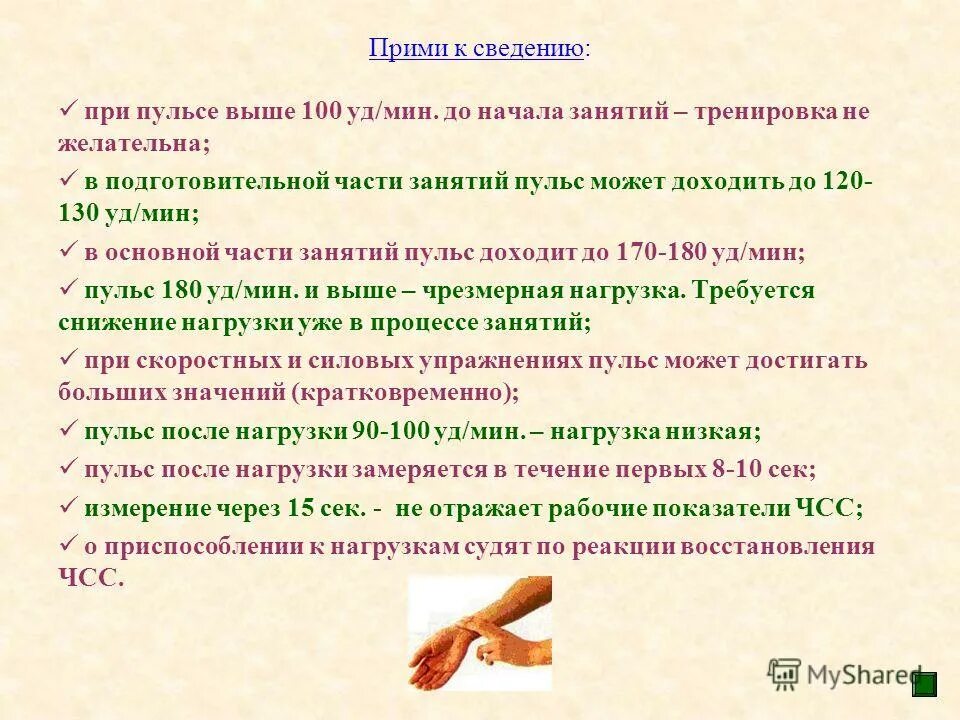 Прими к сведению:

✓ при пульсе выше 100 уд/мин. до начала занятий – тренировка не желательна;

✓ в подготовительной части занятий пульс может доходить до 120-130 уд/мин;

✓ в основной части занятий пульс доходит до 170-180 уд/мин;

✓ пульс 180 уд/мин. и выше – чрезмерная нагрузка. Требуется снижение нагрузки уже в процессе занятий;

✓ при скоростных и силовых упражнениях пульс может достигать больших значений (кратковременно);

✓ пульс после нагрузки 90-100 уд/мин. – нагрузка низкая;

✓ пульс после нагрузки замеряется в течение первых 8-10 сек;

✓ измерение через 15 сек. - не отражает рабочие показатели ЧСС;

✓ о приспособлении к нагрузкам судят по реакции восстановления ЧСС.

MyShared